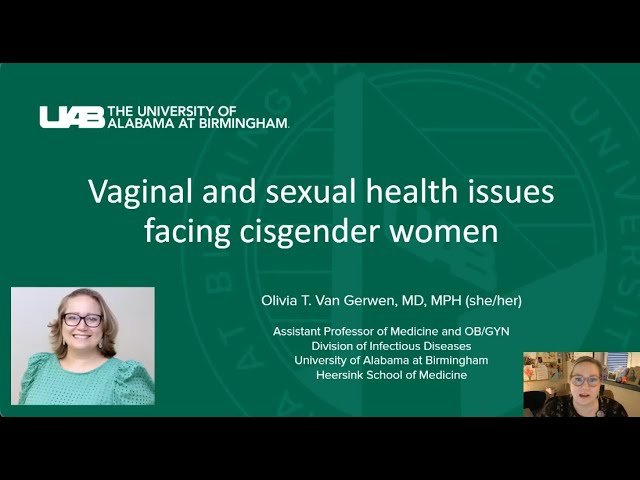 UAB THE UNIVERSITY OF ALABAMA AT BIRMINGHAM.

Vaginal and sexual health issues facing cisgender women

Olivia T. Van Gerwen, MD, MPH (she/her)

Assistant Professor of Medicine and OB/GYN
Division of Infectious Diseases
University of Alabama at Birmingham
Heersink School of Medicine